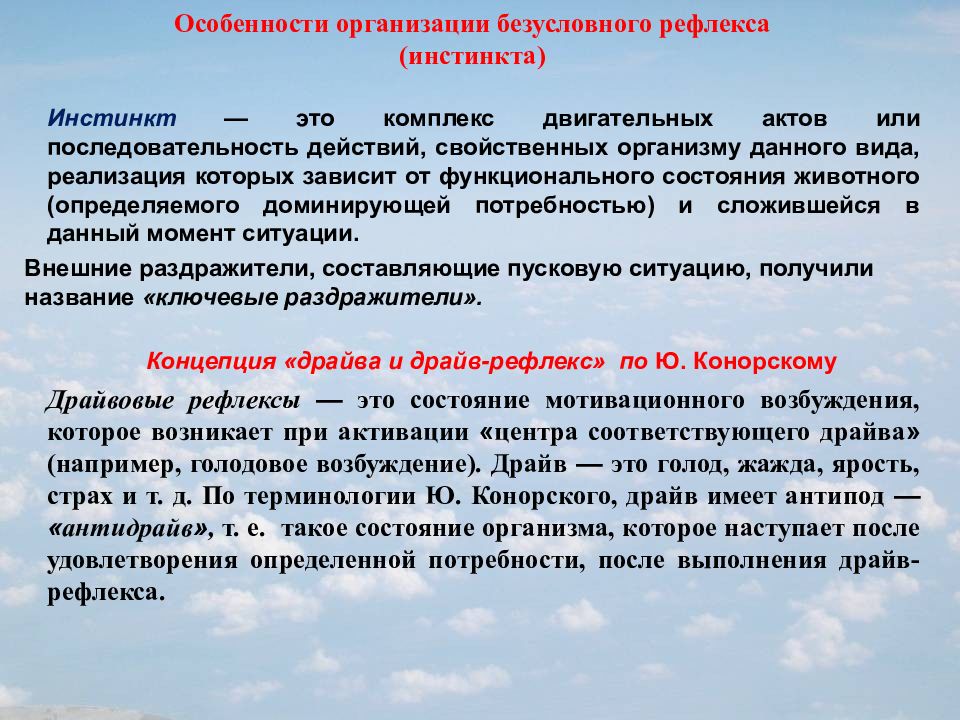 Особенности организации безусловного рефлекса (инстинкта)

Инстинкт — это комплекс двигательных актов или последовательность действий, свойственных организму данного вида, реализация которых зависит от функционального состояния животного (определяемого доминирующей потребностью) и сложившейся в данный момент ситуации.

Внешние раздражители, составляющие пусковую ситуацию, получили название «ключевые раздражители».

Концепция «драйва и драйв-рефлекс» по Ю. Конорскому

Драйвовые рефлексы — это состояние мотивационного возбуждения, которое возникает при активации «центра соответствующего драйва» (например, голодовое возбуждение). Драйв — это голод, жажда, ярость, страх и т. д. По терминологии Ю. Конорского, драйв имеет антипод — «антидрайв», т. е. такое состояние организма, которое наступает после удовлетворения определенной потребности, после выполнения драйв-рефлекса.